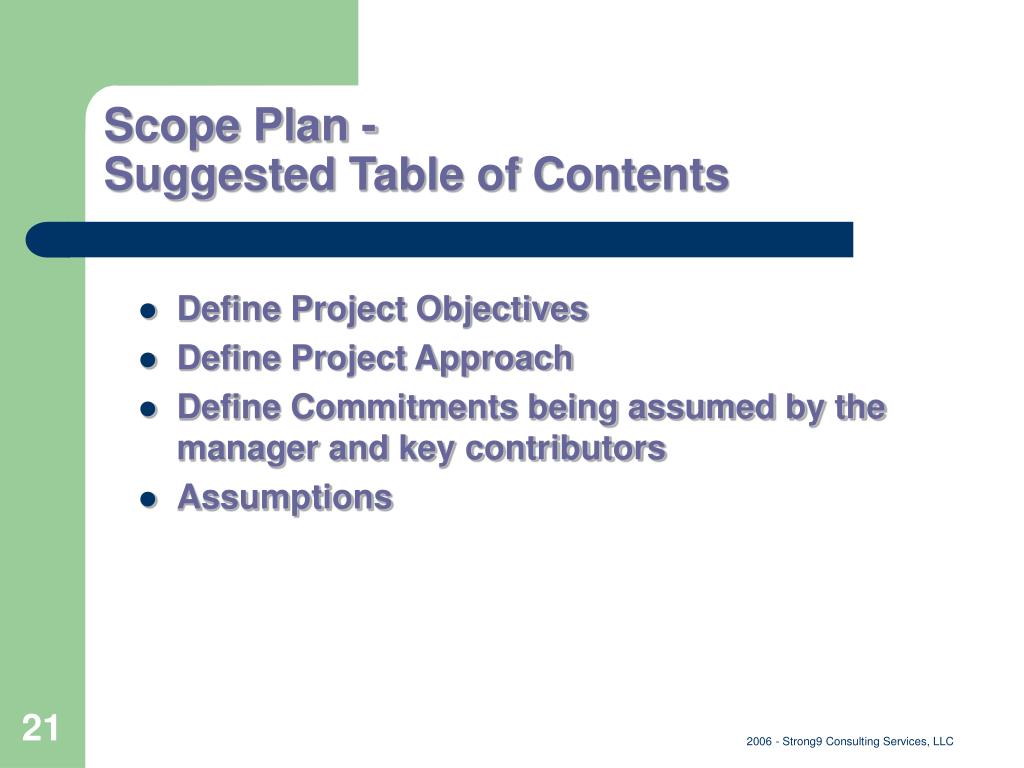 Scope Plan -
Suggested Table of Contents

- Define Project Objectives
- Define Project Approach
- Define Commitments being assumed by the manager and key contributors
- Assumptions

21

2006 - Strong9 Consulting Services, LLC